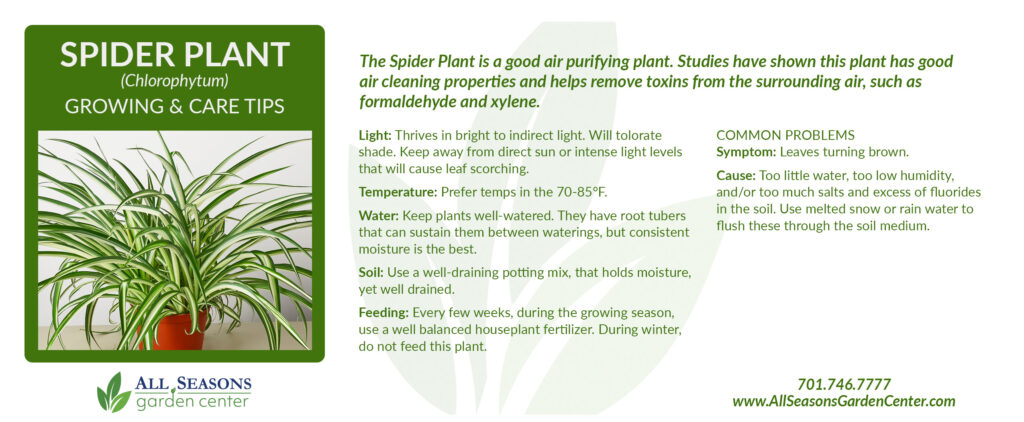 SPIDER PLANT
(Chlorophytum)
GROWING & CARE TIPS

ALL SEASONS
garden center

The Spider Plant is a good air purifying plant. Studies have shown this plant has good air cleaning properties and helps remove toxins from the surrounding air, such as formaldehyde and xylene.

Light: Thrives in bright to indirect light. Will tolorate shade. Keep away from direct sun or intense light levels that will cause leaf scorching.

Temperature: Prefer temps in the 70-85°F.

Water: Keep plants well-watered. They have root tubers that can sustain them between waterings, but consistent moisture is the best.

Soil: Use a well-draining potting mix, that holds moisture, yet well drained.

Feeding: Every few weeks, during the growing season, use a well balanced houseplant fertilizer. During winter, do not feed this plant.

COMMON PROBLEMS
Symptom: Leaves turning brown.

Cause: Too little water, too low humidity, and/or too much salts and excess of fluorides in the soil. Use melted snow or rain water to flush these through the soil medium.

701.746.7777
www.AllSeasonsGardenCenter.com